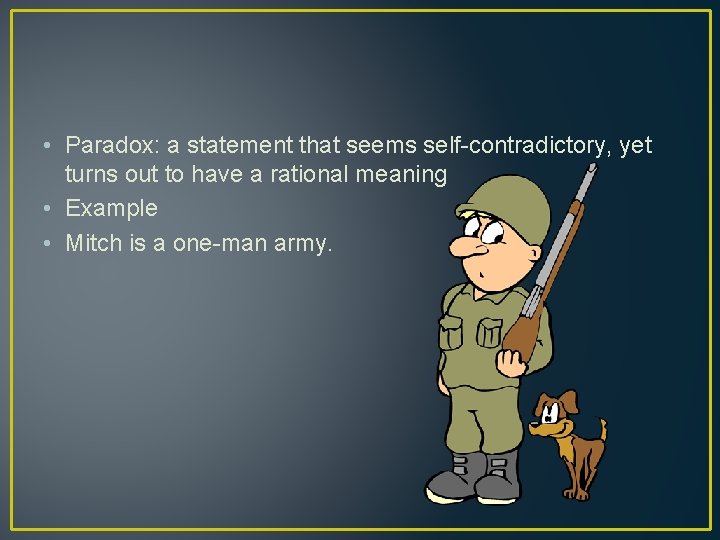 • Paradox: a statement that seems self-contradictory, yet turns out to have a rational meaning
• Example
• Mitch is a one-man army.